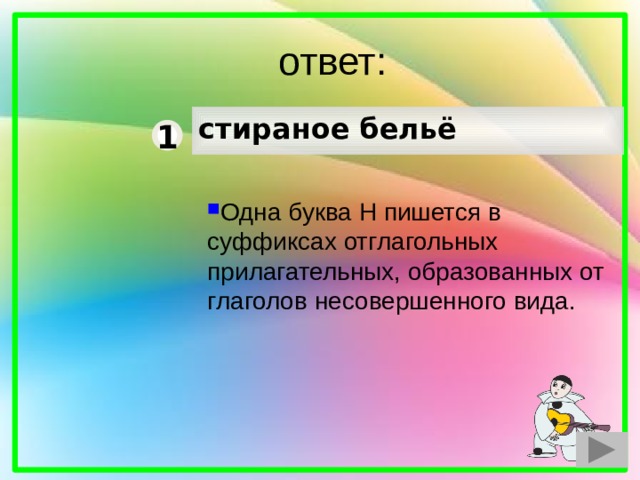 ответ:

1 стираное бельё

Одна буква Н пишется в суффиксах отглагольных прилагательных, образованных от глаголов несовершенного вида.